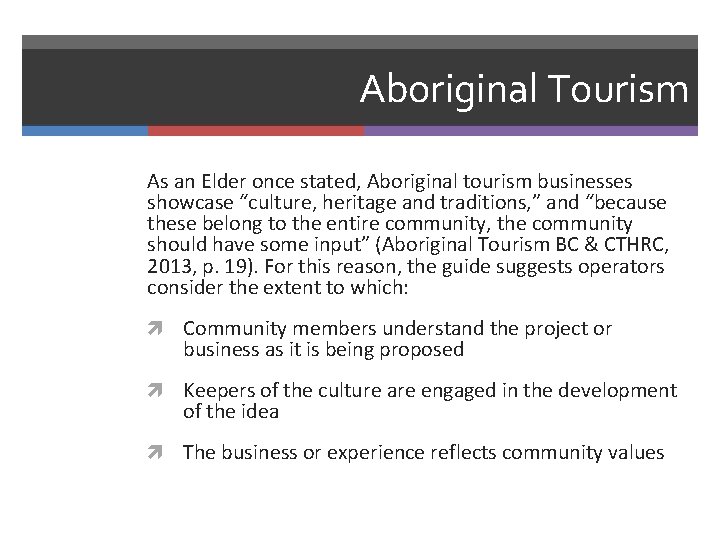 Aboriginal Tourism

As an Elder once stated, Aboriginal tourism businesses showcase “culture, heritage and traditions,” and “because these belong to the entire community, the community should have some input” (Aboriginal Tourism BC & CTHRC, 2013, p. 19). For this reason, the guide suggests operators consider the extent to which:

Community members understand the project or business as it is being proposed

Keepers of the culture are engaged in the development of the idea

The business or experience reflects community values